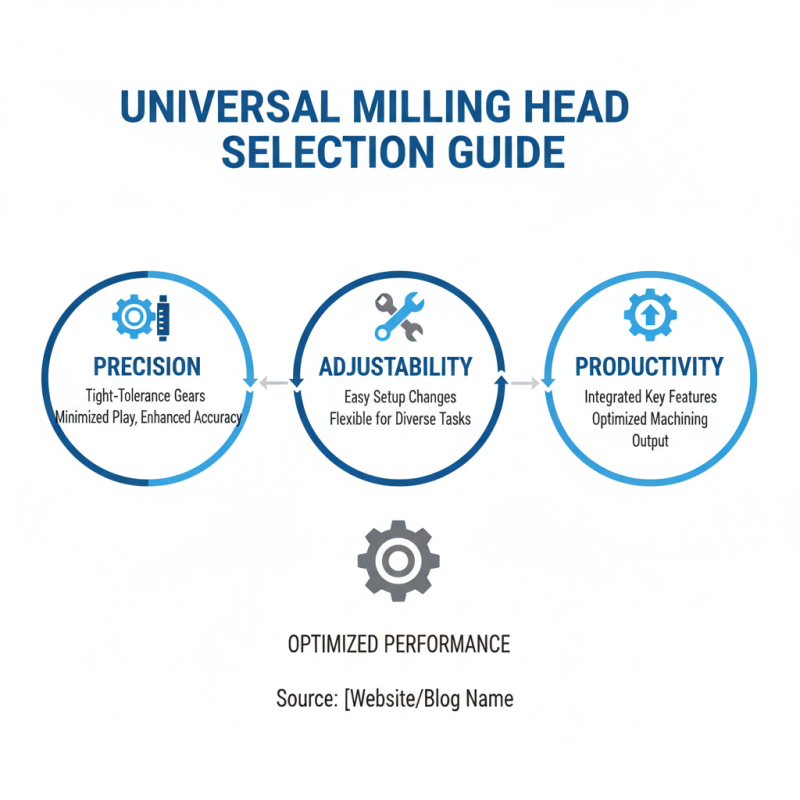 UNIVERSAL MILLING HEAD SELECTION GUIDE

PRECISION
Tight-Tolerance Gears
Minimized Play, Enhanced Accuracy

ADJUSTABILITY
Easy Setup Changes
Flexible for Diverse Tasks

PRODUCTIVITY
Integrated Key Features
Optimized Machining Output

OPTIMIZED PERFORMANCE

Source: [Website/Blog Name